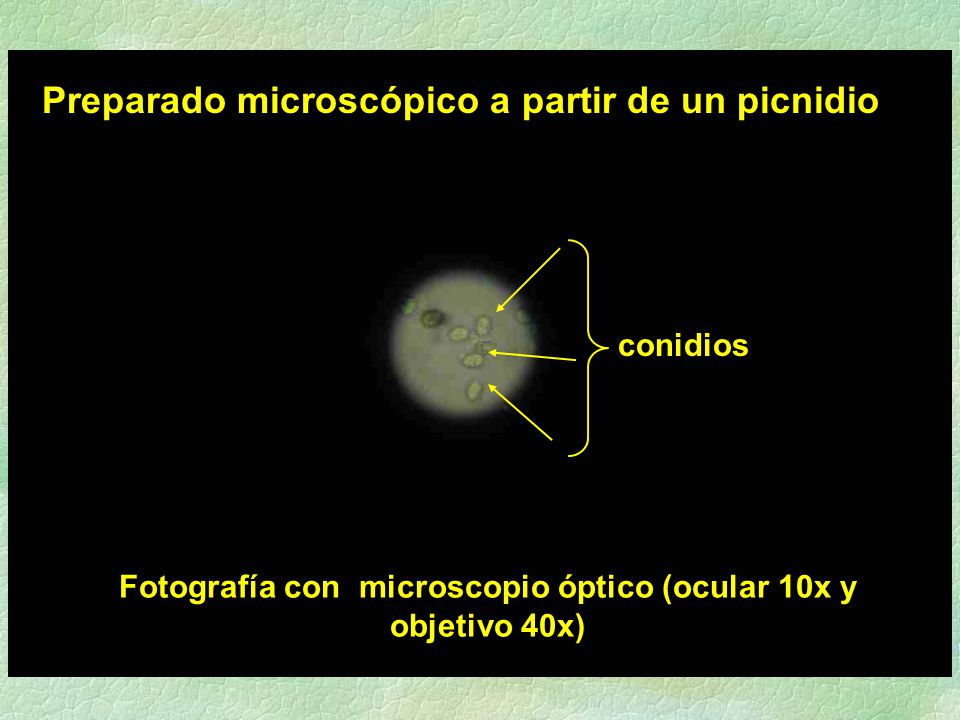 Preparado microscópico a partir de un picnidio

conidios

Fotografía con microscopio óptico (ocular 10x y objetivo 40x)